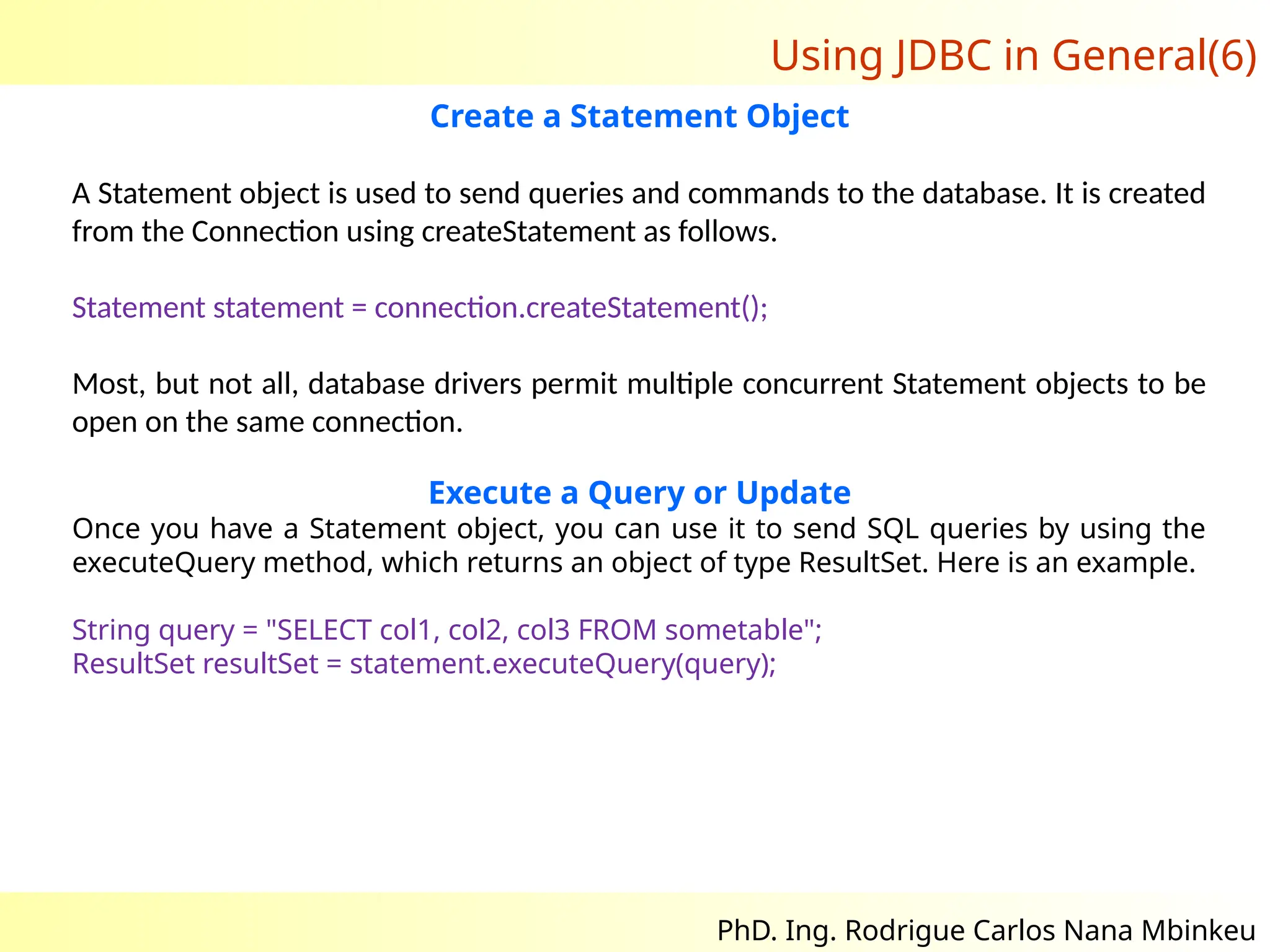 Using JDBC in General(6)

Create a Statement Object

A Statement object is used to send queries and commands to the database. It is created from the Connection using createStatement as follows.

Statement statement = connection.createStatement();

Most, but not all, database drivers permit multiple concurrent Statement objects to be open on the same connection.

Execute a Query or Update

Once you have a Statement object, you can use it to send SQL queries by using the executeQuery method, which returns an object of type ResultSet. Here is an example.

String query = "SELECT col1, col2, col3 FROM sometable";
ResultSet resultSet = statement.executeQuery(query);

PhD. Ing. Rodrigue Carlos Nana Mbinkeu